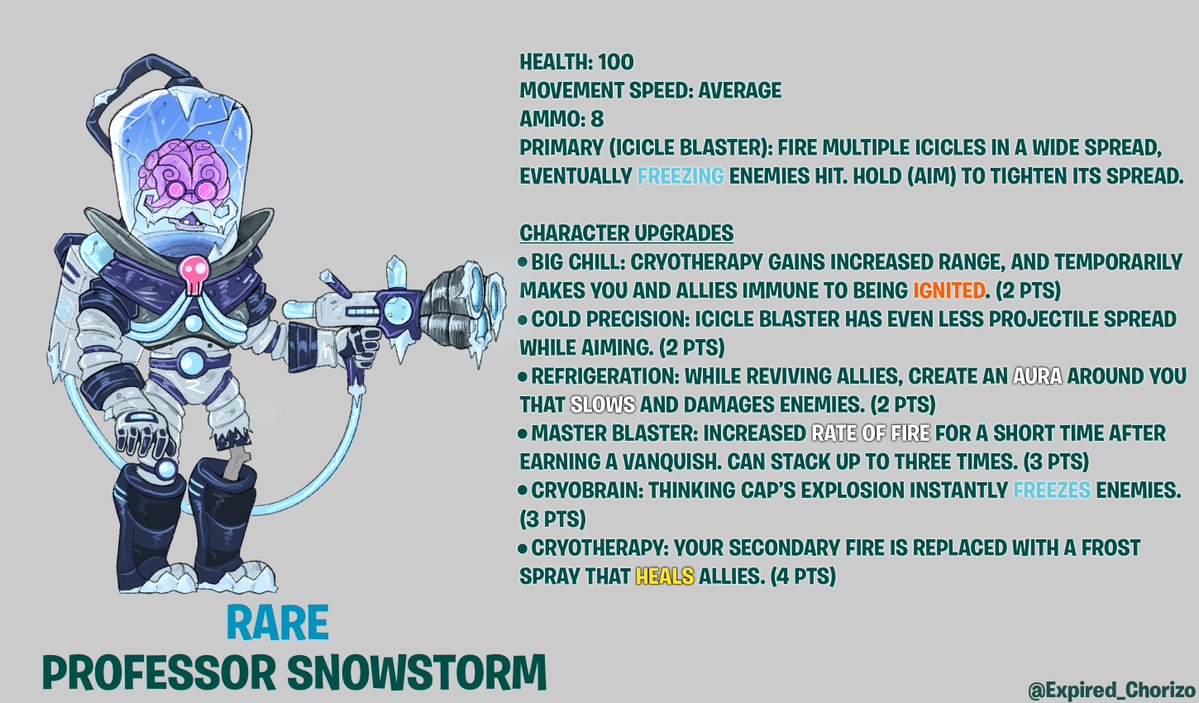 HEALTH: 100
MOVEMENT SPEED: AVERAGE
AMMO: 8
PRIMARY (ICICLE BLASTER): FIRE MULTIPLE ICICLES IN A WIDE SPREAD, EVENTUALLY FREEZING ENEMIES HIT. HOLD (AIM) TO TIGHTEN ITS SPREAD.

CHARACTER UPGRADES
• BIG CHILL: CRYOTHERAPY GAINS INCREASED RANGE, AND TEMPORARILY MAKES YOU AND ALLIES IMMUNE TO BEING IGNITED. (2 PTS)
• COLD PRECISION: ICICLE BLASTER HAS EVEN LESS PROJECTILE SPREAD WHILE AIMING. (2 PTS)
• REFRIGERATION: WHILE REVIVING ALLIES, CREATE AN AURA AROUND YOU THAT SLOWS AND DAMAGES ENEMIES. (2 PTS)
• MASTER BLASTER: INCREASED RATE OF FIRE FOR A SHORT TIME AFTER EARNING A VANQUISH. CAN STACK UP TO THREE TIMES. (3 PTS)
• CRYOBRAIN: THINKING CAP'S EXPLOSION INSTANTLY FREEZES ENEMIES. (3 PTS)
• CRYOTHERAPY: YOUR SECONDARY FIRE IS REPLACED WITH A FROST SPRAY THAT HEALS ALLIES. (4 PTS)

RARE
PROFESSOR SNOWSTORM

@Expired_Chorizo